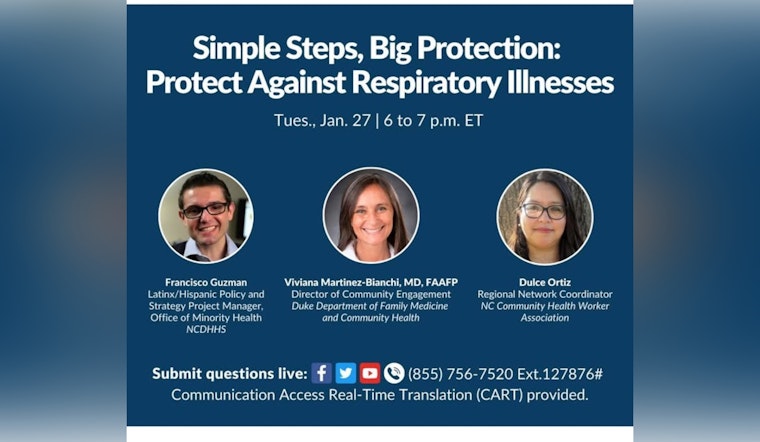 Simple Steps, Big Protection:
Protect Against Respiratory Illnesses

Tues., Jan. 27 | 6 to 7 p.m. ET

Francisco Guzman
Latinx/Hispanic Policy and Strategy Project Manager, Office of Minority Health
NCDHHS

Viviana Martinez-Bianchi, MD, FAAFP
Director of Community Engagement
Duke Department of Family Medicine and Community Health

Dulce Ortiz
Regional Network Coordinator
NC Community Health Worker Association

Submit questions live: (855) 756-7520 Ext.127876#
Communication Access Real-Time Translation (CART) provided.